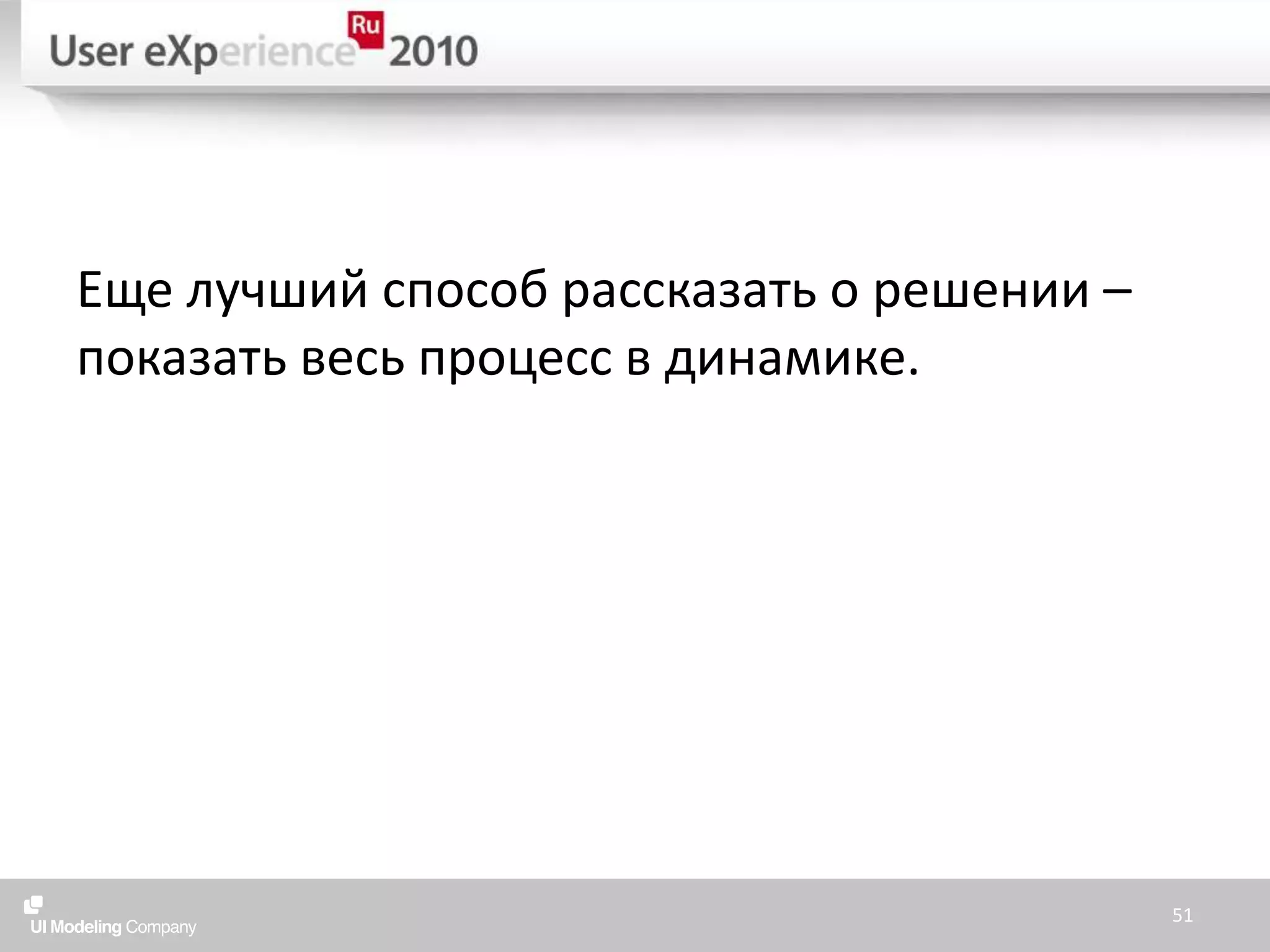 User eXperience Ru 2010

Еще лучший способ рассказать о решении – показать весь процесс в динамике.

UI Modeling Company

51